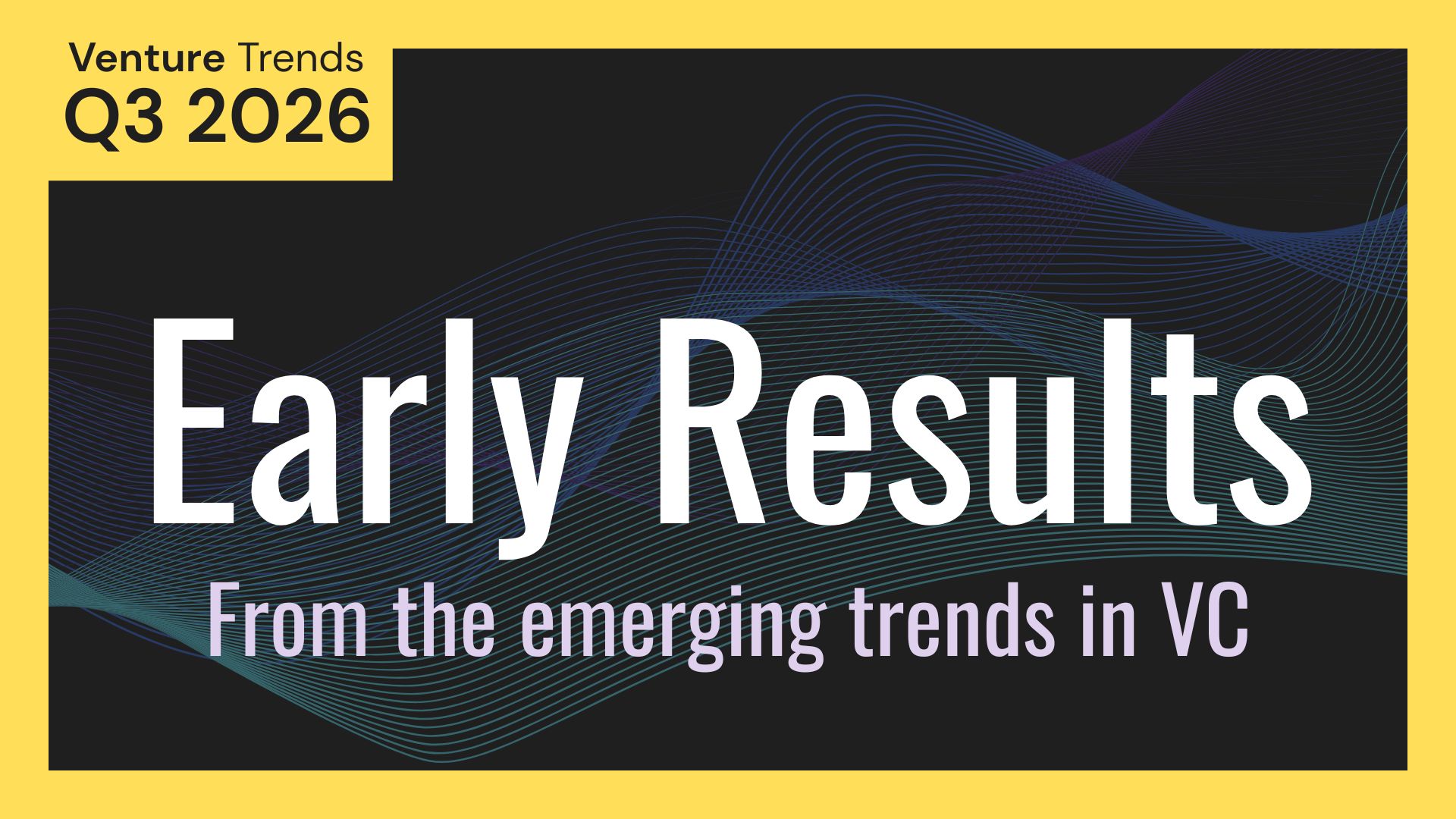 Venture Trends
Q3 2026

Early Results

From the emerging trends in VC